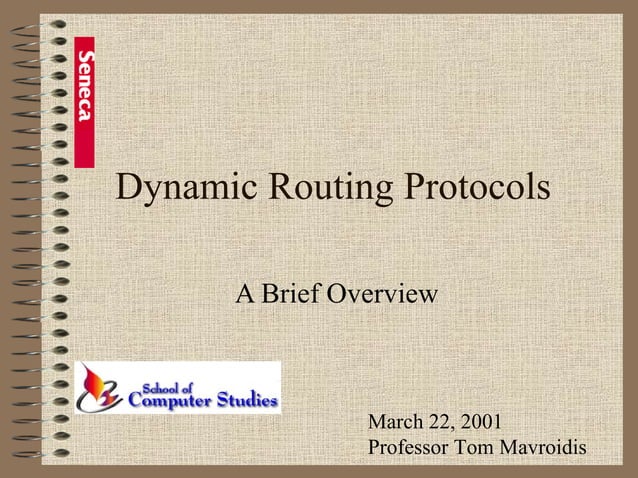 Seneca

Dynamic Routing Protocols

A Brief Overview

School of Computer Studies

March 22, 2001
Professor Tom Mavroidis